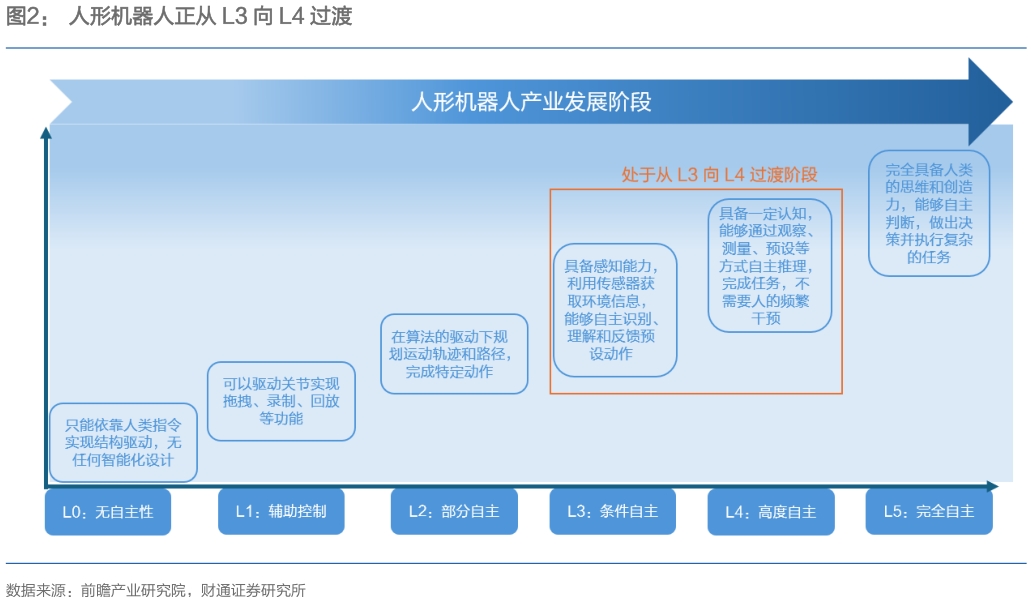 图2： 人形机器人正从 L3 向 L4 过渡

人形机器人产业发展阶段

处于从 L3 向 L4 过渡阶段

只能依靠人类指令实现结构驱动，无任何智能化设计

可以驱动关节实现拖拽、录制、回放等功能

在算法的驱动下规划运动轨迹和路径，完成特定动作

具备感知能力，利用传感器获取环境信息，能够自主识别、理解和反馈预设动作

具备一定认知，能够通过观察、测量、预设等方式自主推理，完成任务，不需要人的频繁干预

完全具备人类的思维和创造力，能够自主判断，做出决策并执行复杂的任务

L0：无自主性

L1：辅助控制

L2：部分自主

L3：条件自主

L4：高度自主

L5：完全自主

数据来源：前瞻产业研究院，财通证券研究所